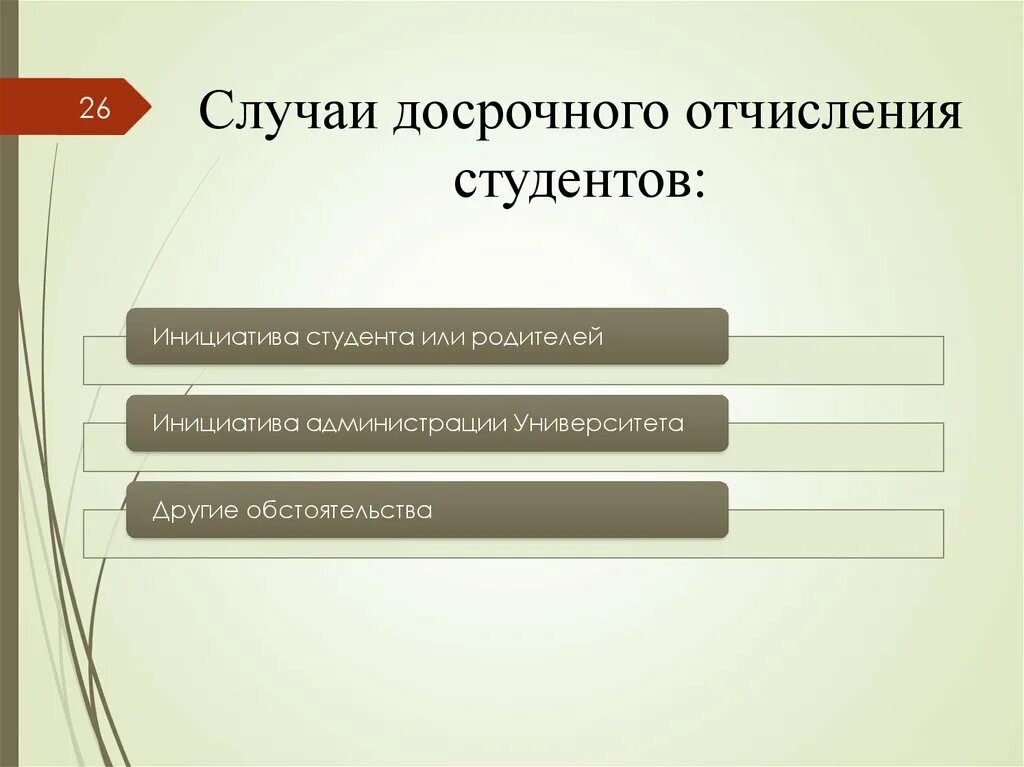 26

Случаи досрочного отчисления студентов:

Инициатива студента или родителей

Инициатива администрации Университета

Другие обстоятельства